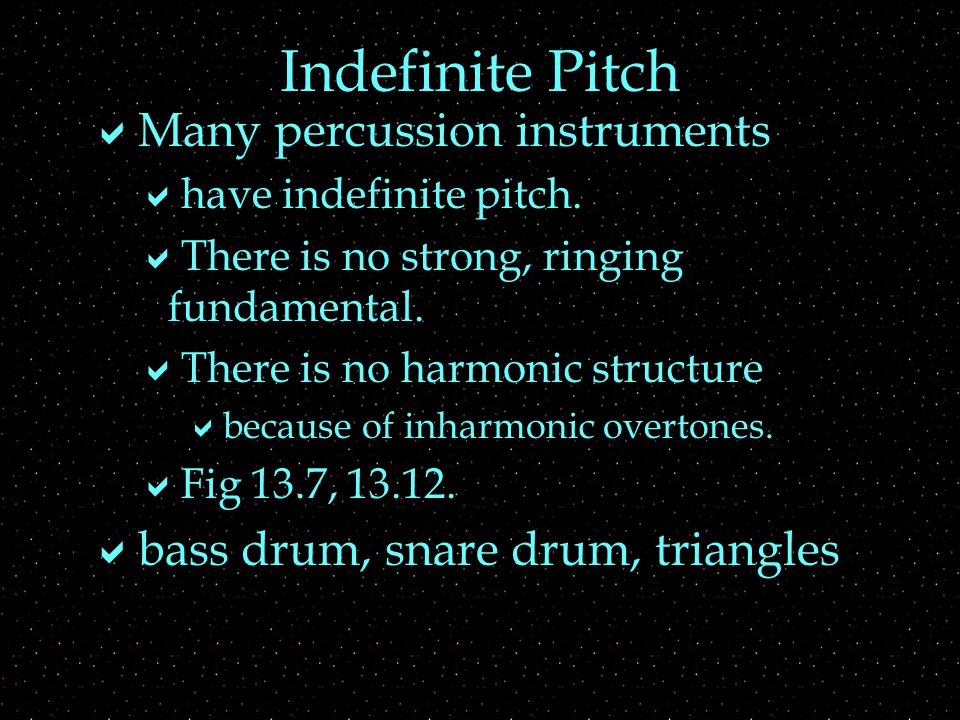 Indefinite Pitch

✔ Many percussion instruments

✔ have indefinite pitch.

✔ There is no strong, ringing fundamental.

✔ There is no harmonic structure

✔ because of inharmonic overtones.

✔ Fig 13.7, 13.12.

✔ bass drum, snare drum, triangles